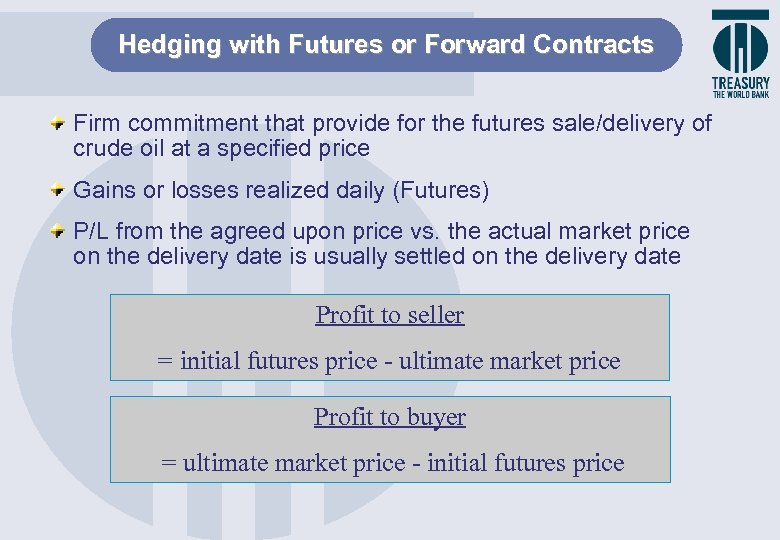 Hedging with Futures or Forward Contracts

TREASURY
THE WORLD BANK

Firm commitment that provide for the futures sale/delivery of crude oil at a specified price

Gains or losses realized daily (Futures)

P/L from the agreed upon price vs. the actual market price on the delivery date is usually settled on the delivery date

Profit to seller

= initial futures price - ultimate market price

Profit to buyer

= ultimate market price - initial futures price